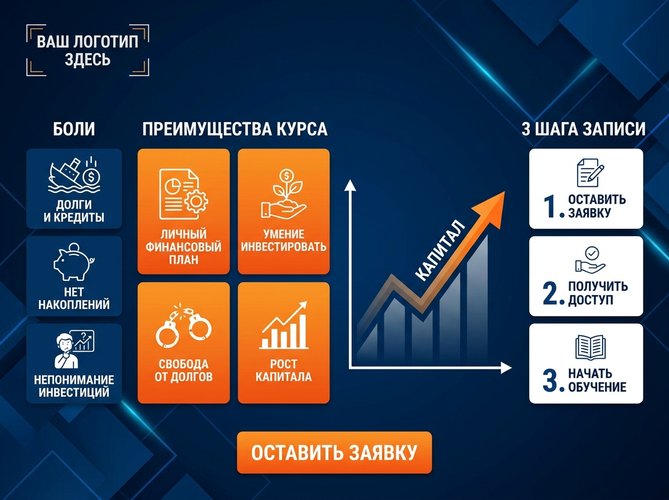 ВАШ ЛОГОТИП ЗДЕСЬ

БОЛИ

ДОЛГИ И КРЕДИТЫ

НЕТ НАКОПЛЕНИЙ

НЕПОНИМАНИЕ ИНВЕСТИЦИЙ

ПРЕИМУЩЕСТВА КУРСА

ЛИЧНЫЙ ФИНАНСОВЫЙ ПЛАН

УМЕНИЕ ИНВЕСТИРОВАТЬ

СВОБОДА ОТ ДОЛГОВ

РОСТ КАПИТАЛА

КАПИТАЛ

3 ШАГА ЗАПИСИ

1. ОСТАВИТЬ ЗАЯВКУ

2. ПОЛУЧИТЬ ДОСТУП

3. НАЧАТЬ ОБУЧЕНИЕ

ОСТАВИТЬ ЗАЯВКУ